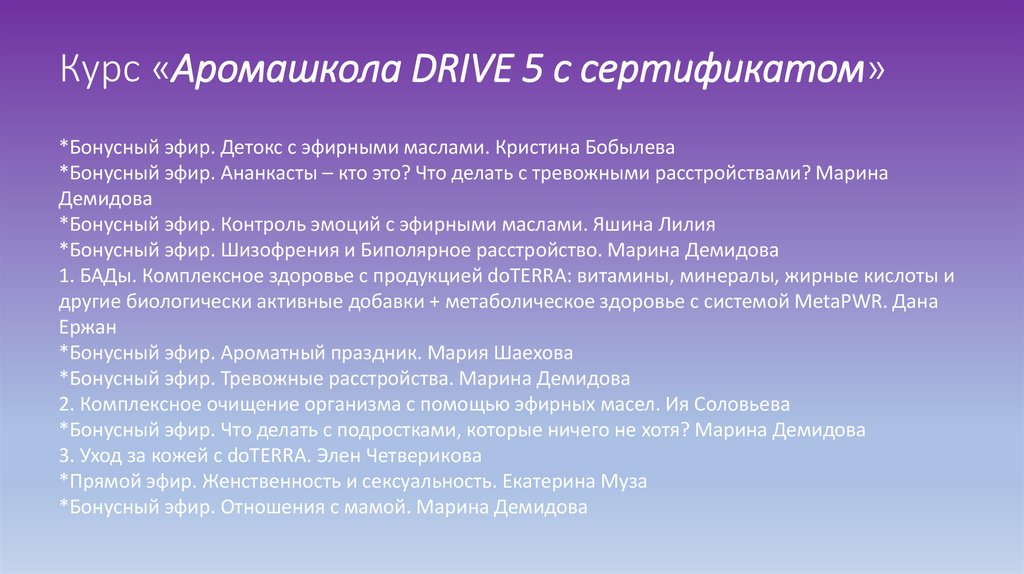 Курс «Аромашкола DRIVE 5 с сертификатом»

*Бонусный эфир. Детокс с эфирными маслами. Кристина Бобылева
*Бонусный эфир. Ананкасты – кто это? Что делать с тревожными расстройствами? Марина Демидова
*Бонусный эфир. Контроль эмоций с эфирными маслами. Яшина Лилия
*Бонусный эфир. Шизофрения и Биполярное расстройство. Марина Демидова
1. БАДы. Комплексное здоровье с продукцией doTERRA: витамины, минералы, жирные кислоты и другие биологически активные добавки + метаболическое здоровье с системой MetaPWR. Дана Ержан
*Бонусный эфир. Ароматный праздник. Мария Шаехова
*Бонусный эфир. Тревожные расстройства. Марина Демидова
2. Комплексное очищение организма с помощью эфирных масел. Ия Соловьева
*Бонусный эфир. Что делать с подростками, которые ничего не хотя? Марина Демидова
3. Уход за кожей с doTERRA. Элен Четверикова
*Прямой эфир. Женственность и сексуальность. Екатерина Муза
*Бонусный эфир. Отношения с мамой. Марина Демидова